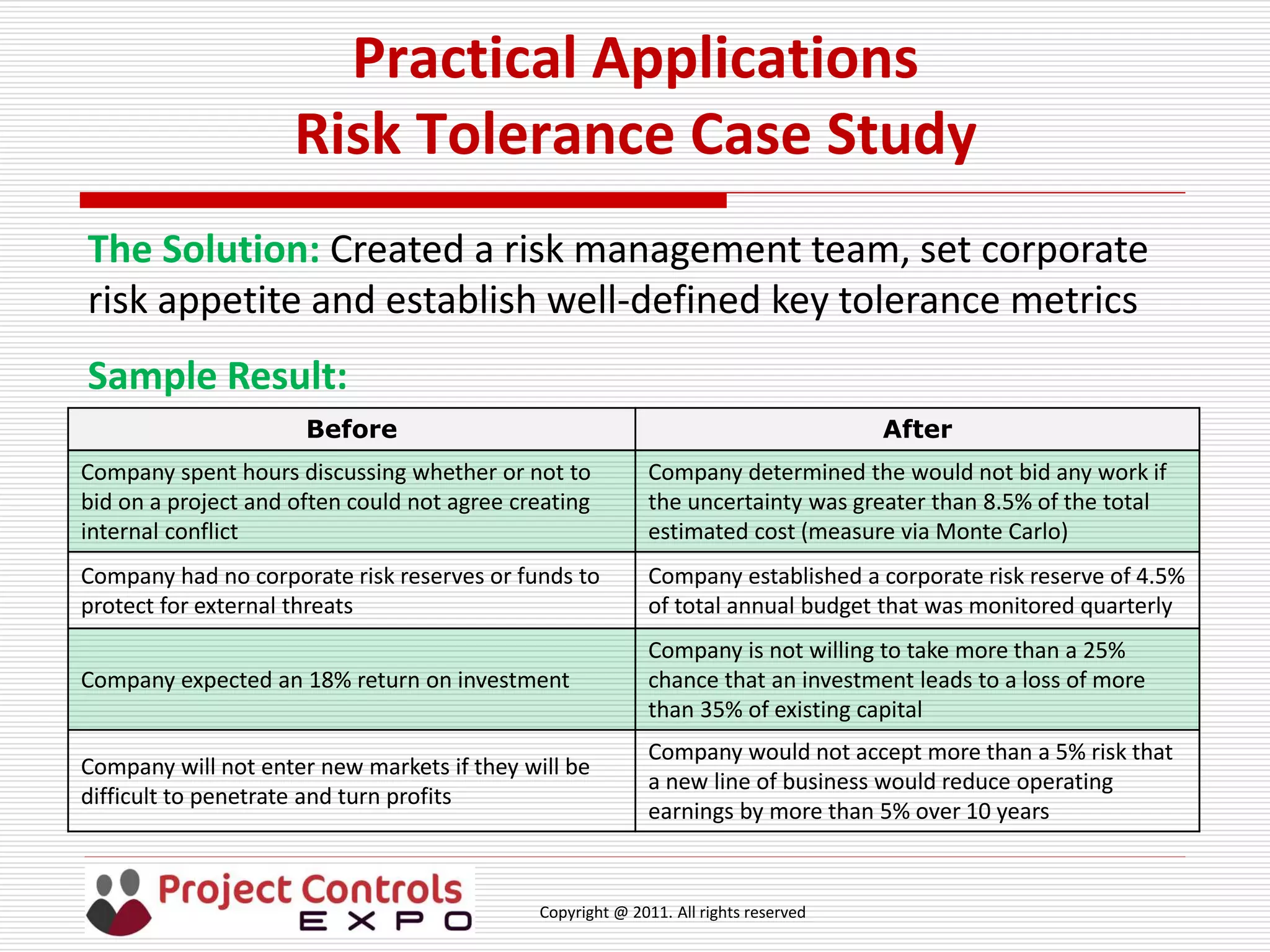 Practical Applications
Risk Tolerance Case Study

The Solution: Created a risk management team, set corporate risk appetite and establish well-defined key tolerance metrics

Sample Result:

| Before | After |
|---|---|
| Company spent hours discussing whether or not to bid on a project and often could not agree creating internal conflict | Company determined the would not bid any work if the uncertainty was greater than 8.5% of the total estimated cost (measure via Monte Carlo) |
| Company had no corporate risk reserves or funds to protect for external threats | Company established a corporate risk reserve of 4.5% of total annual budget that was monitored quarterly |
| Company expected an 18% return on investment | Company is not willing to take more than a 25% chance that an investment leads to a loss of more than 35% of existing capital |
| Company will not enter new markets if they will be difficult to penetrate and turn profits | Company would not accept more than a 5% risk that a new line of business would reduce operating earnings by more than 5% over 10 years |

Project Controls EXPO

Copyright @ 2011. All rights reserved